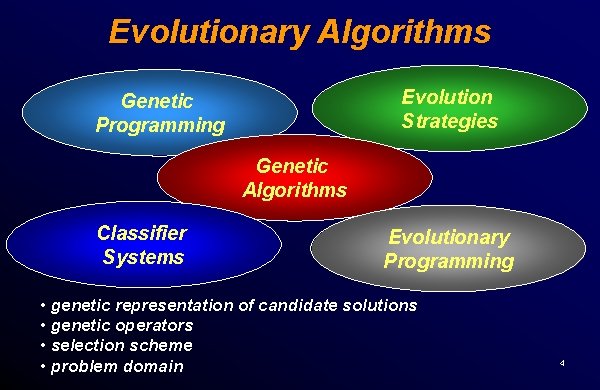 Evolutionary Algorithms

Genetic Programming

Evolution Strategies

Genetic Algorithms

Classifier Systems

Evolutionary Programming

• genetic representation of candidate solutions
• genetic operators
• selection scheme
• problem domain

4